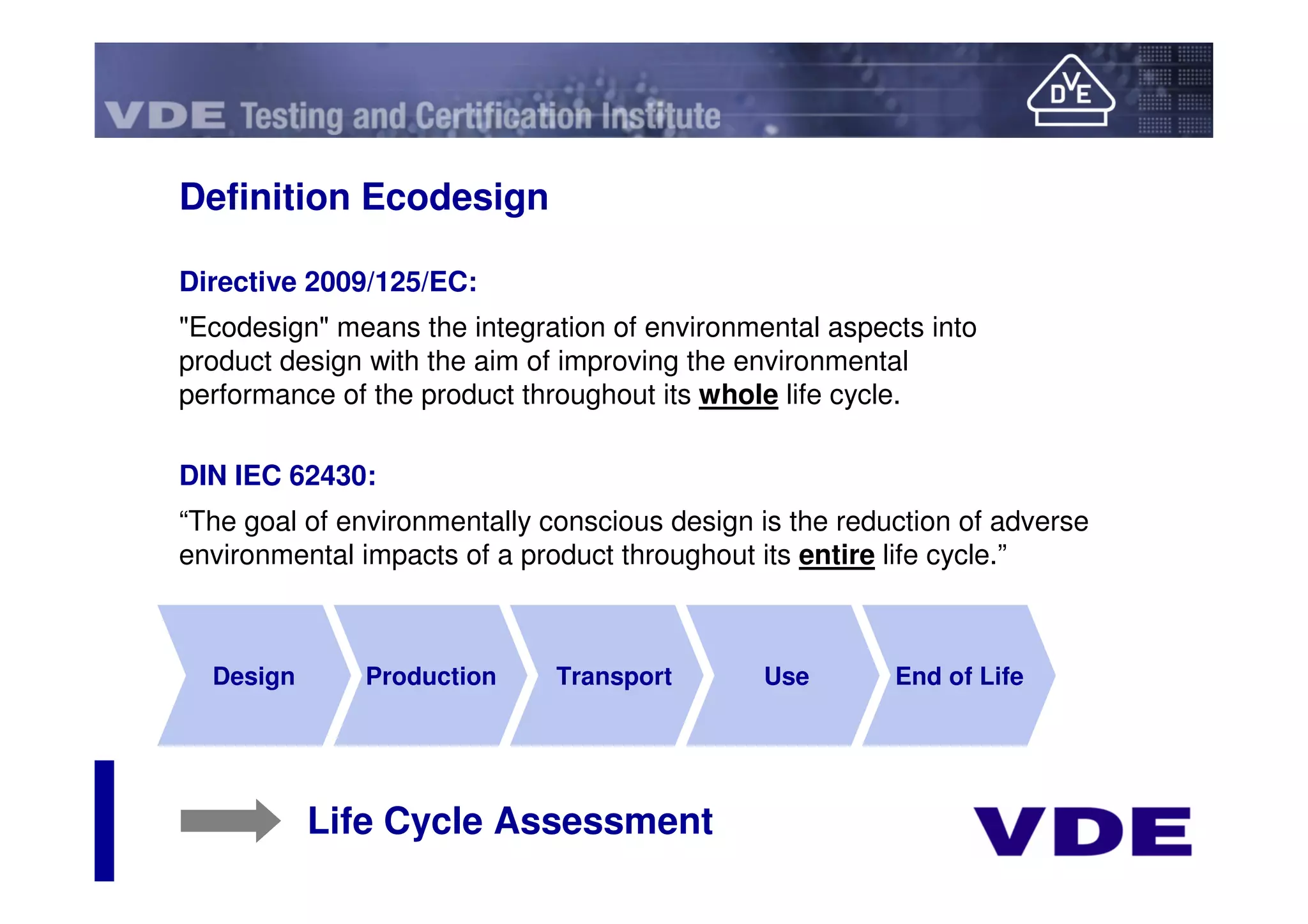 VDE Testing and Certification Institute

DVE

Definition Ecodesign

Directive 2009/125/EC:

"Ecodesign" means the integration of environmental aspects into product design with the aim of improving the environmental performance of the product throughout its whole life cycle.

DIN IEC 62430:

“The goal of environmentally conscious design is the reduction of adverse environmental impacts of a product throughout its entire life cycle.”

Design

Production

Transport

Use

End of Life

Life Cycle Assessment

VDE